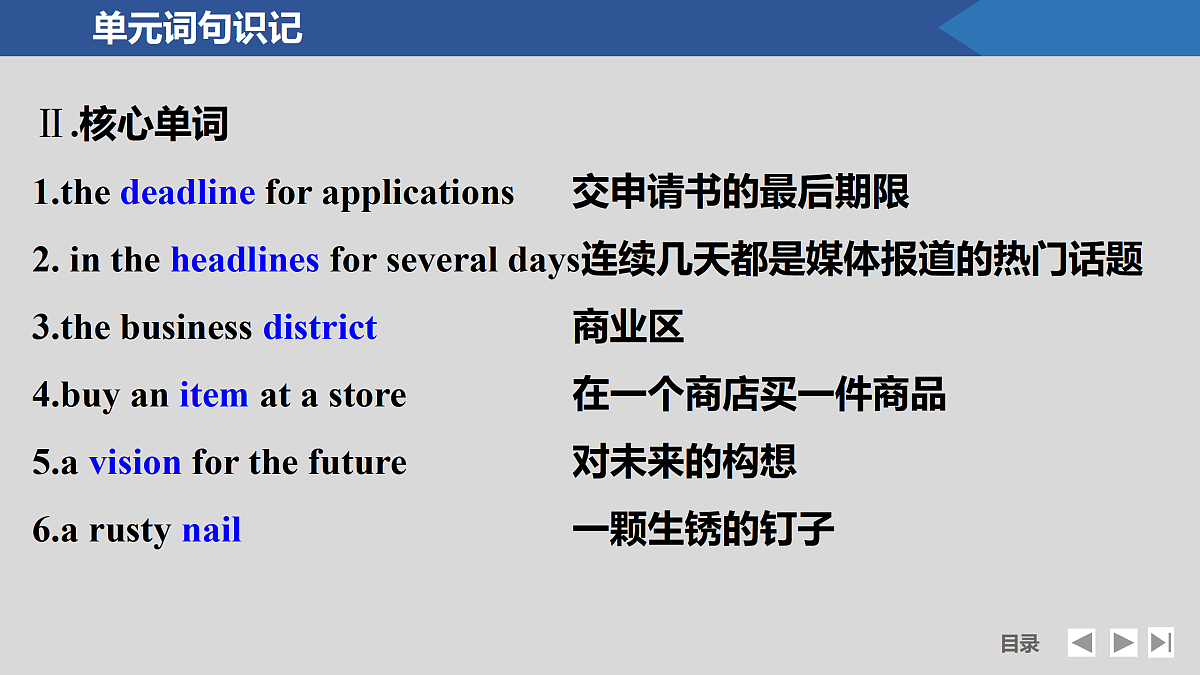 单元词句识记

Ⅱ.核心单词

1.the deadline for applications 交申请书的最后期限

2. in the headlines for several days连续几天都是媒体报道的热门话题

3.the business district 商业区

4.buy an item at a store 在一个商店买一件商品

5.a vision for the future 对未来的构想

6.a rusty nail 一颗生锈的钉子

目录